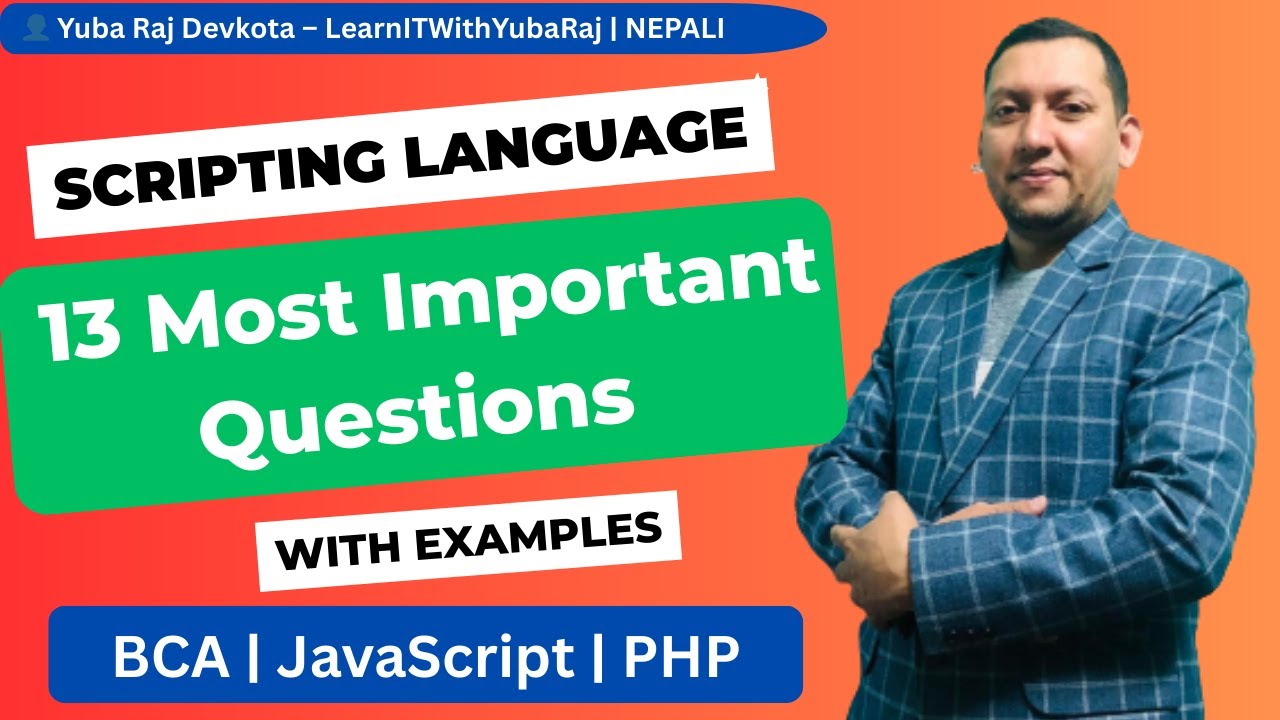 Yuba Raj Devkota – LearnITWithYubaRaj | NEPALI

SCRIPTING LANGUAGE

13 Most Important Questions

WITH EXAMPLES

BCA | JavaScript | PHP